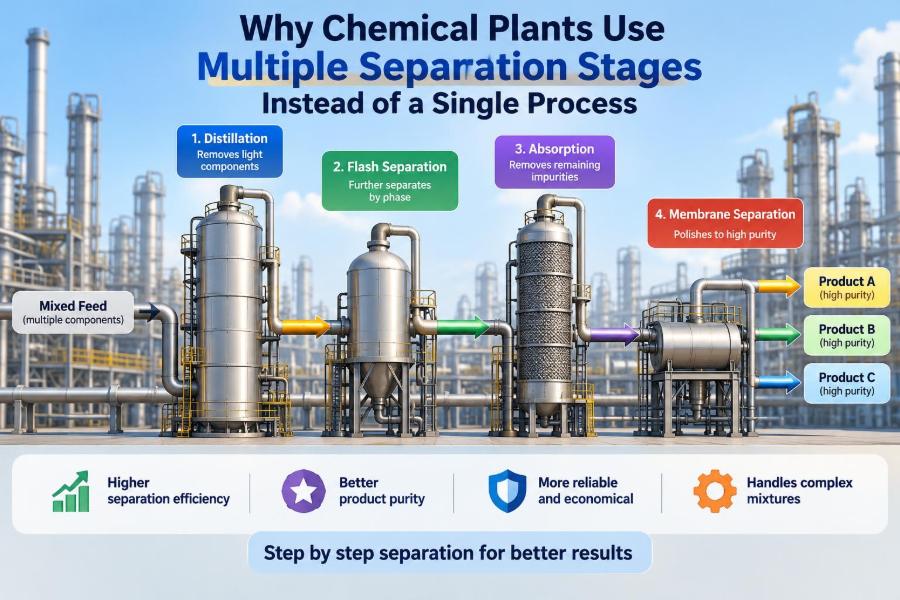 Why Chemical Plants Use
Multiple Separation Stages
Instead of a Single Process

1. Distillation
Removes light components

2. Flash Separation
Further separates by phase

3. Absorption
Removes remaining impurities

4. Membrane Separation
Polishes to high purity

Mixed Feed
(multiple components)

Product A
(high purity)

Product B
(high purity)

Product C
(high purity)

Higher separation efficiency

Better product purity

More reliable and economical

Handles complex mixtures

Step by step separation for better results